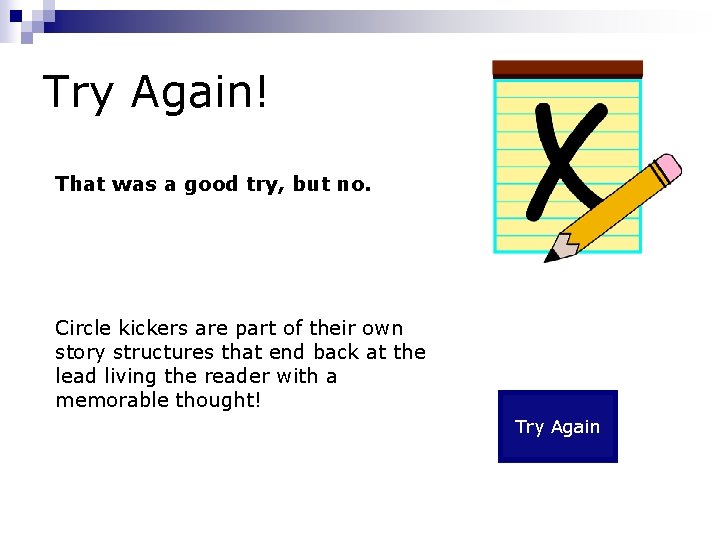 Try Again!

That was a good try, but no.

Circle kickers are part of their own story structures that end back at the lead living the reader with a memorable thought!

Try Again